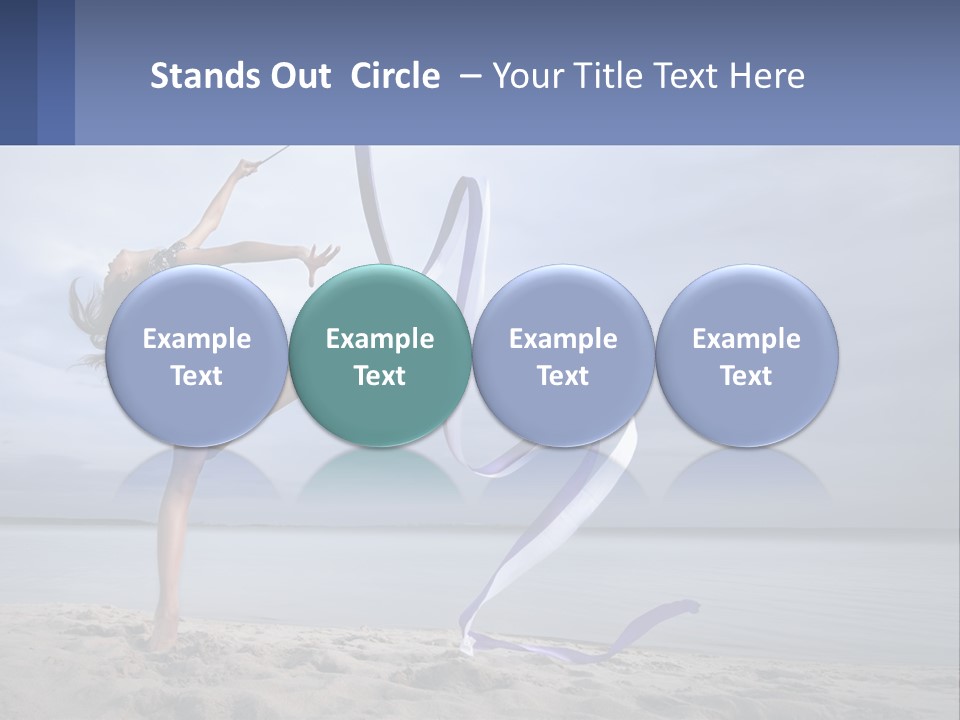 Stands Out Circle – Your Title Text Here

Example Text

Example Text

Example Text

Example Text